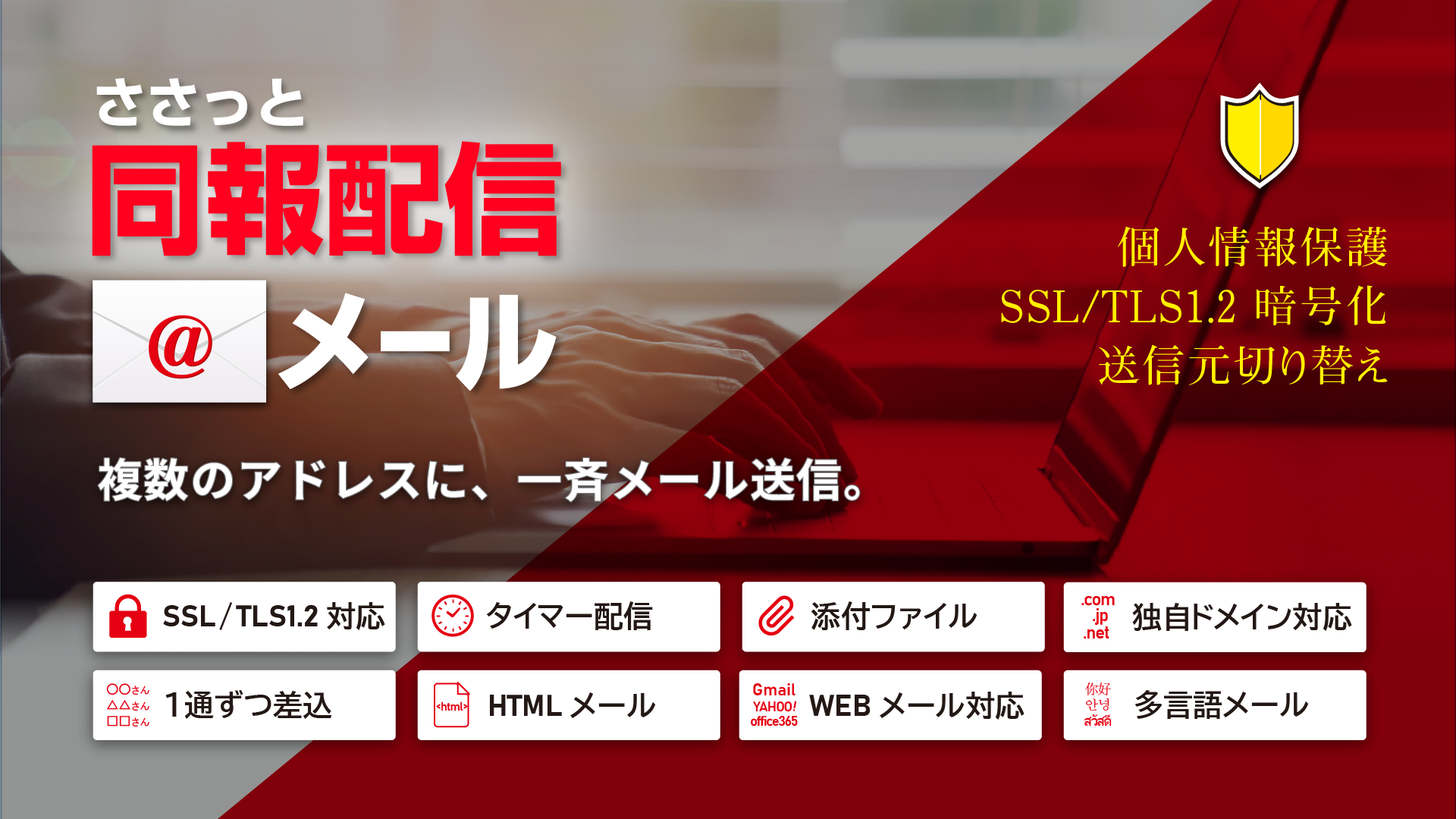 ささっと
同報配信
@ メール

個人情報保護
SSL/TLS1.2 暗号化
送信元切り替え

複数のアドレスに、一斉メール送信。

SSL/TLS1.2 対応
タイマー配信
添付ファイル
.com .jp .net 独自ドメイン対応
○○さん △△さん □□さん 1通ずつ差込
<html> HTML メール
Gmail YAHOO! office365 WEB メール対応
你好 안녕 สวัสดี 多言語メール